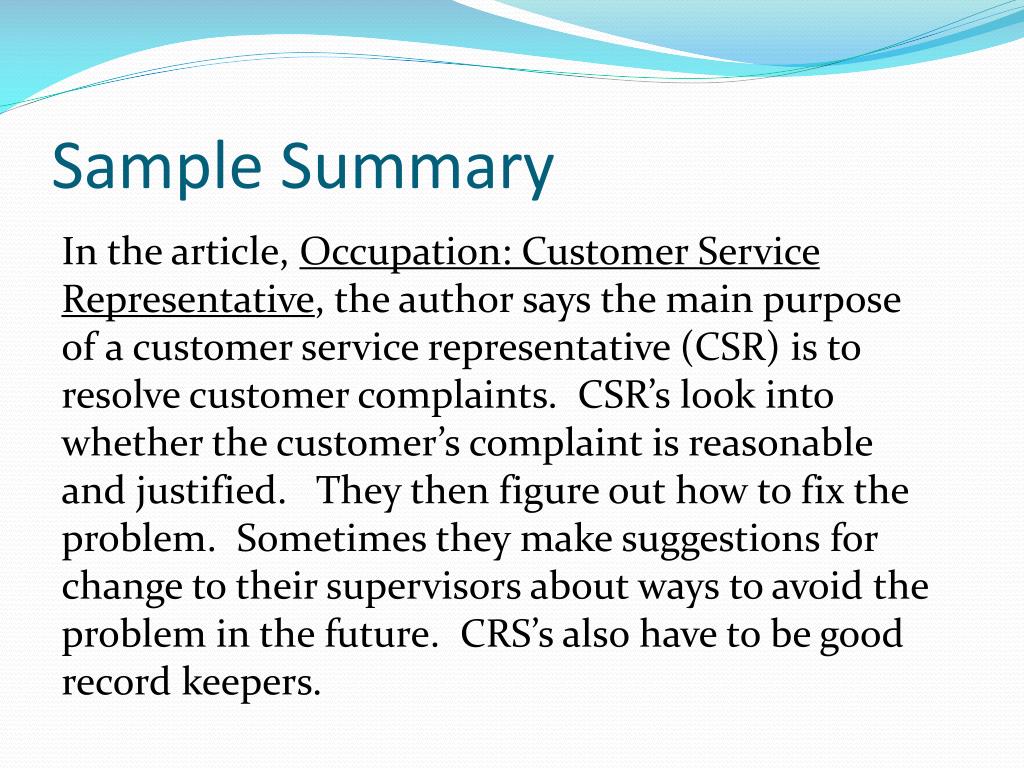 Sample Summary

In the article, Occupation: Customer Service Representative, the author says the main purpose of a customer service representative (CSR) is to resolve customer complaints. CSR’s look into whether the customer’s complaint is reasonable and justified. They then figure out how to fix the problem. Sometimes they make suggestions for change to their supervisors about ways to avoid the problem in the future. CRS’s also have to be good record keepers.